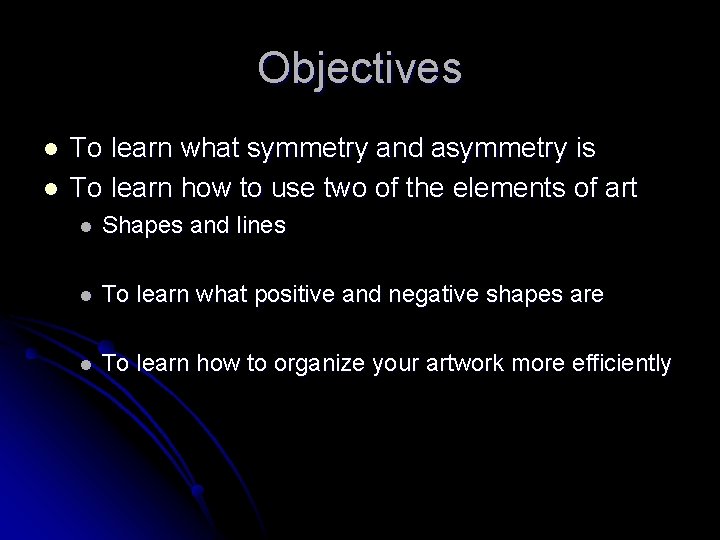 Objectives

- To learn what symmetry and asymmetry is
- To learn how to use two of the elements of art
  - Shapes and lines
  - To learn what positive and negative shapes are
  - To learn how to organize your artwork more efficiently